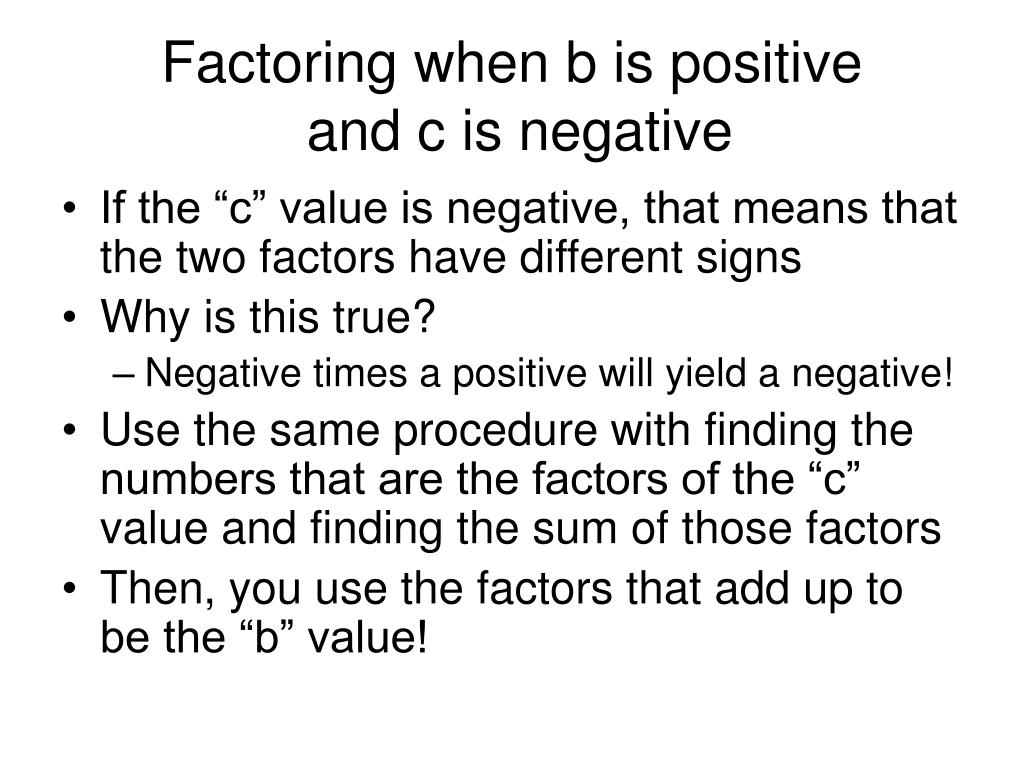 Factoring when b is positive and c is negative

• If the “c” value is negative, that means that the two factors have different signs
• Why is this true?
– Negative times a positive will yield a negative!
• Use the same procedure with finding the numbers that are the factors of the “c” value and finding the sum of those factors
• Then, you use the factors that add up to be the “b” value!